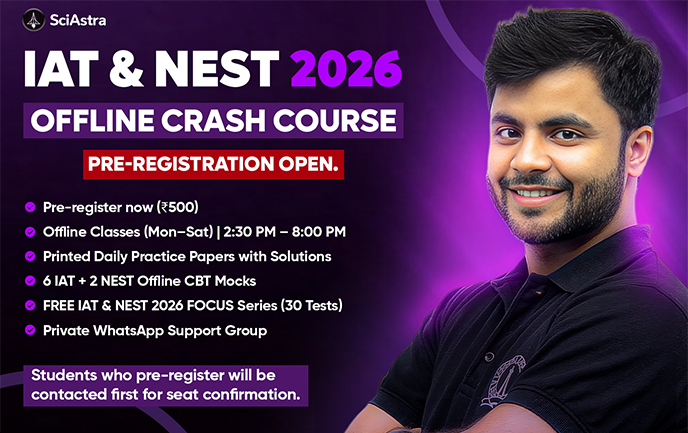 SciAstra

IAT & NEST 2026

OFFLINE CRASH COURSE

PRE-REGISTRATION OPEN.

Pre-register now (₹500)
Offline Classes (Mon–Sat) | 2:30 PM – 8:00 PM
Printed Daily Practice Papers with Solutions
6 IAT + 2 NEST Offline CBT Mocks
FREE IAT & NEST 2026 FOCUS Series (30 Tests)
Private WhatsApp Support Group

Students who pre-register will be contacted first for seat confirmation.